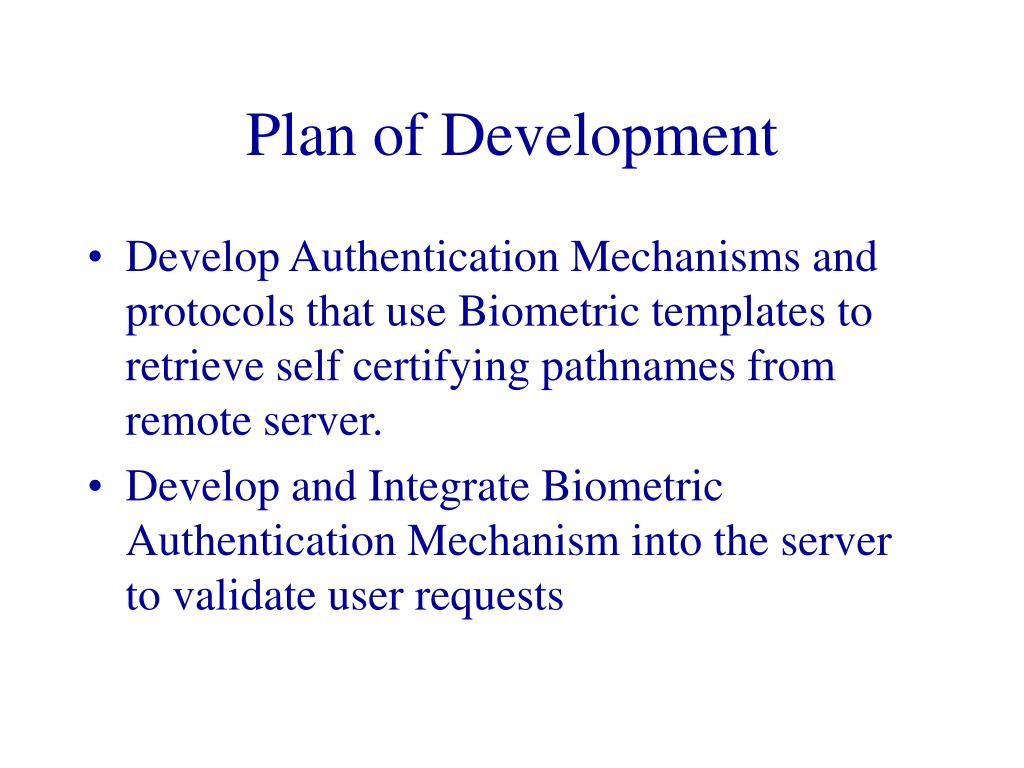 Plan of Development

• Develop Authentication Mechanisms and protocols that use Biometric templates to retrieve self certifying pathnames from remote server.

• Develop and Integrate Biometric Authentication Mechanism into the server to validate user requests